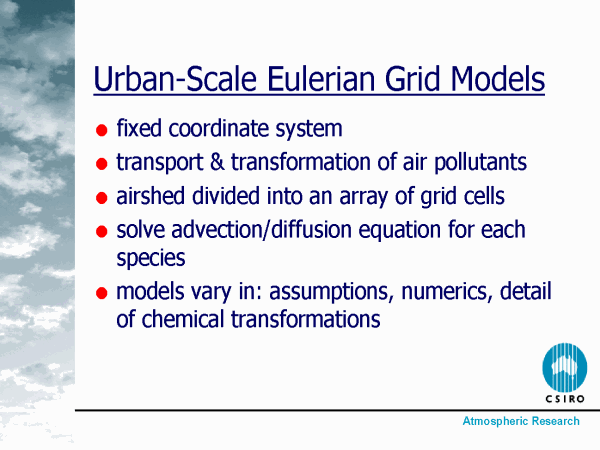 Urban-Scale Eulerian Grid Models

- fixed coordinate system
- transport & transformation of air pollutants
- airshed divided into an array of grid cells
- solve advection/diffusion equation for each species
- models vary in: assumptions, numerics, detail of chemical transformations

CSIRO

Atmospheric Research